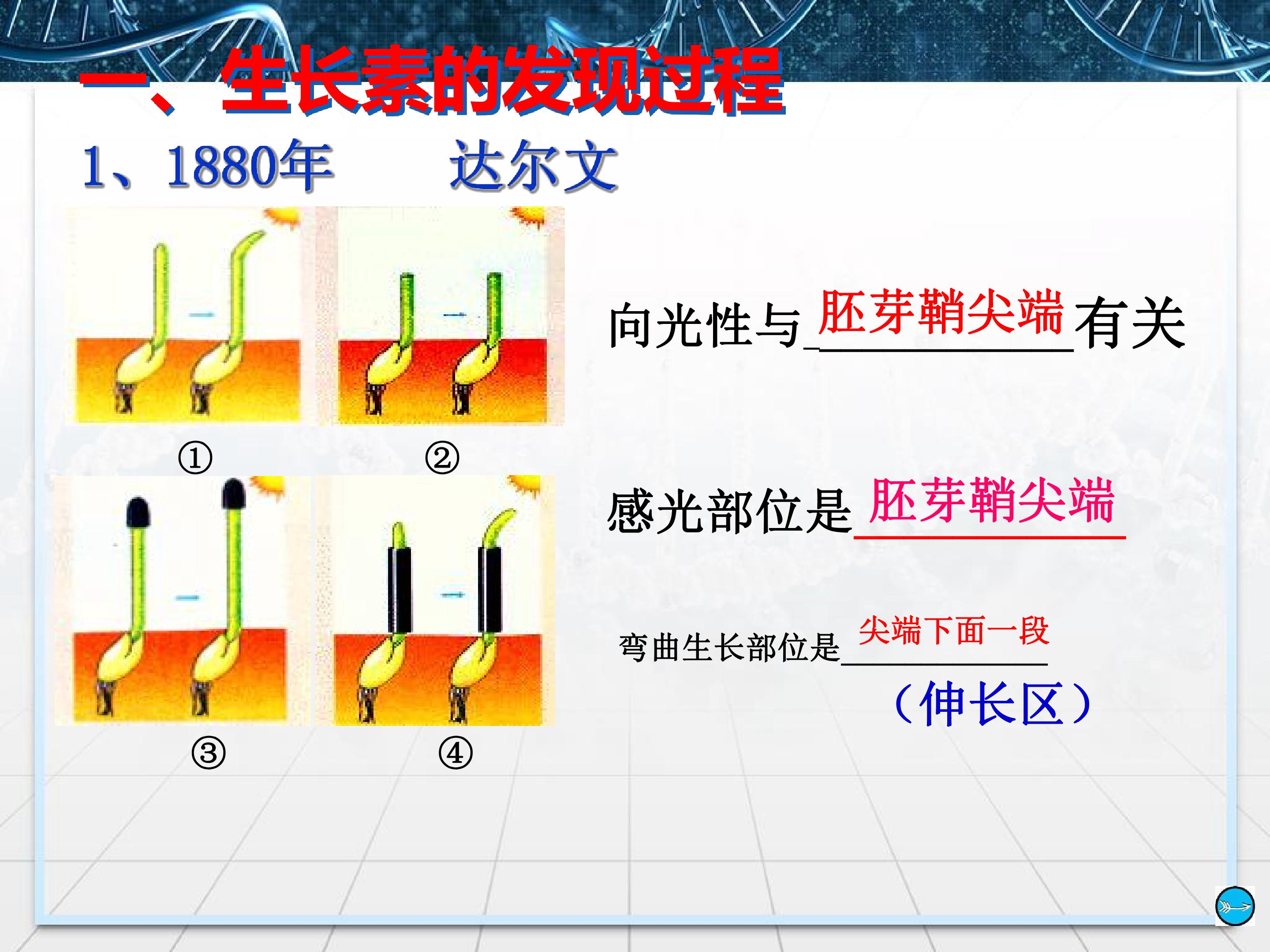 一、生长素的发现过程

1、1880年 达尔文

①

②

③

④

向光性与胚芽鞘尖端有关

感光部位是胚芽鞘尖端

弯曲生长部位是尖端下面一段

（伸长区）